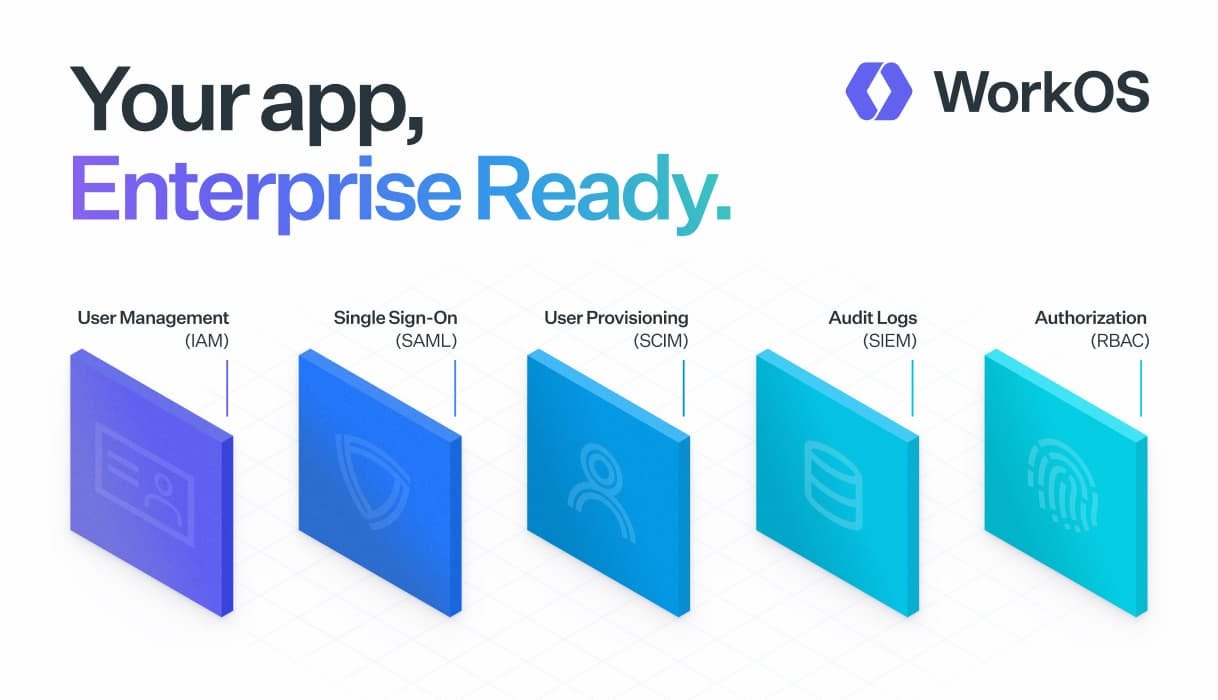 Your app,
Enterprise Ready.

WorkOS

User Management
(IAM)

Single Sign-On
(SAML)

User Provisioning
(SCIM)

Audit Logs
(SIEM)

Authorization
(RBAC)